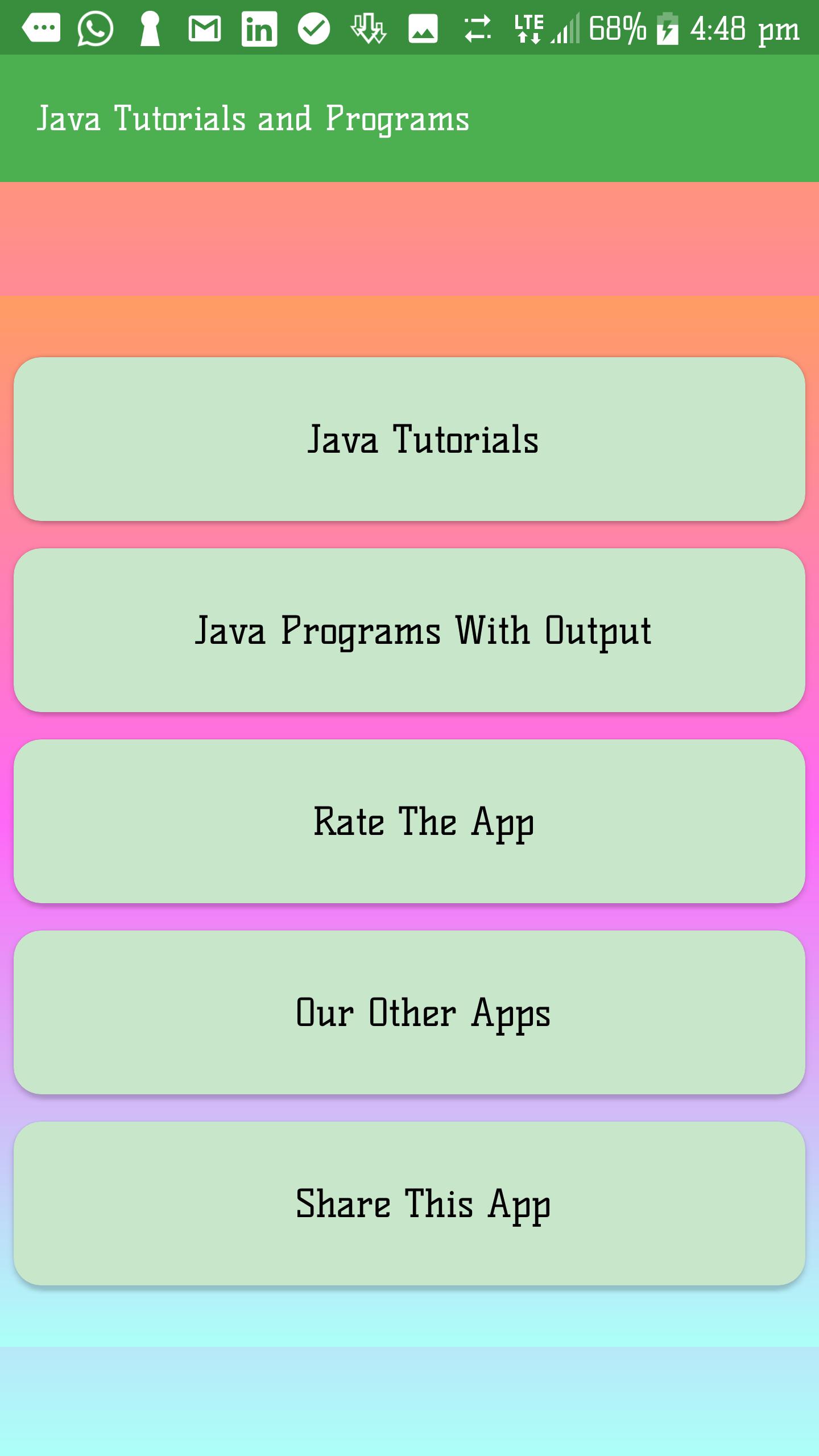 LTE 68% 4:48 pm

Java Tutorials and Programs

Java Tutorials

Java Programs With Output

Rate The App

Our Other Apps

Share This App